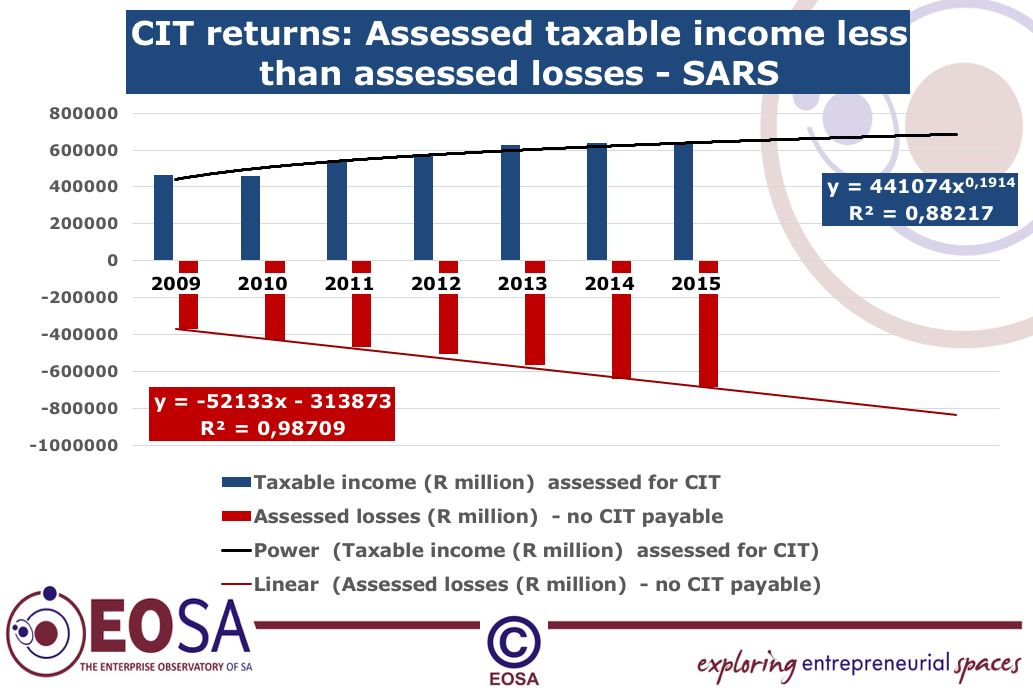 CIT returns: Assessed taxable income less than assessed losses - SARS

800000
600000
400000
200000
0
-200000
-400000
-600000
-800000
-1000000

2009 2010 2011 2012 2013 2014 2015

$y = 441074x^{0,1914}$
$R^2 = 0,88217$

$y = -52133x - 313873$
$R^2 = 0,98709$

Taxable income (R million) assessed for CIT
Assessed losses (R million) - no CIT payable
Power (Taxable income (R million) assessed for CIT)
Linear (Assessed losses (R million) - no CIT payable)

EOSA
THE ENTERPRISE OBSERVATORY OF SA

©
EOSA

exploring entrepreneurial spaces